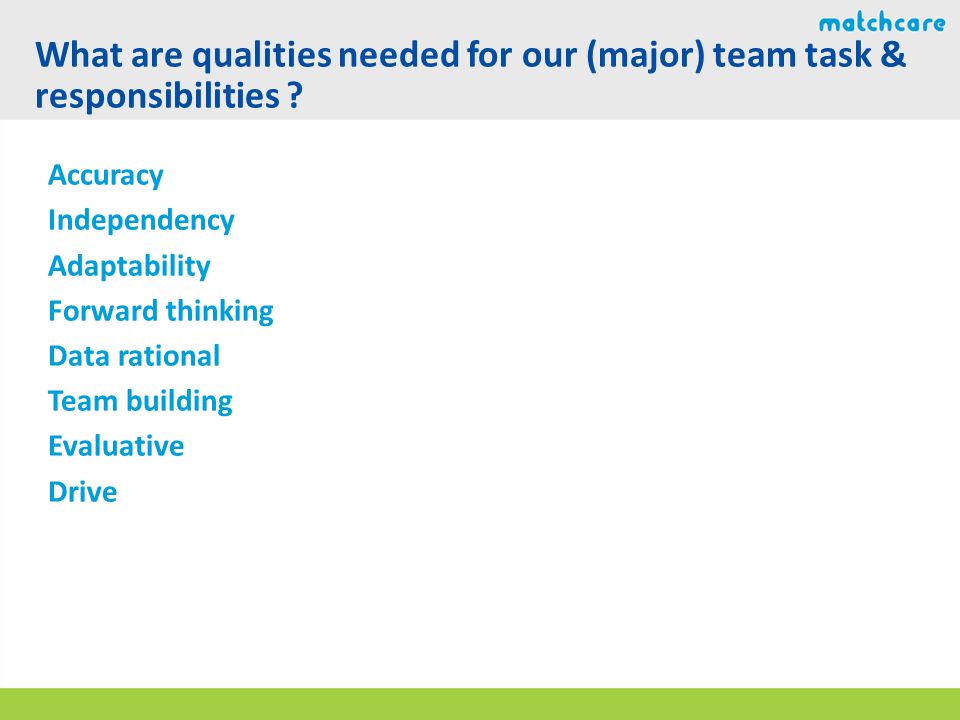 matchcare

What are qualities needed for our (major) team task & responsibilities ?

Accuracy
Independency
Adaptability
Forward thinking
Data rational
Team building
Evaluative
Drive